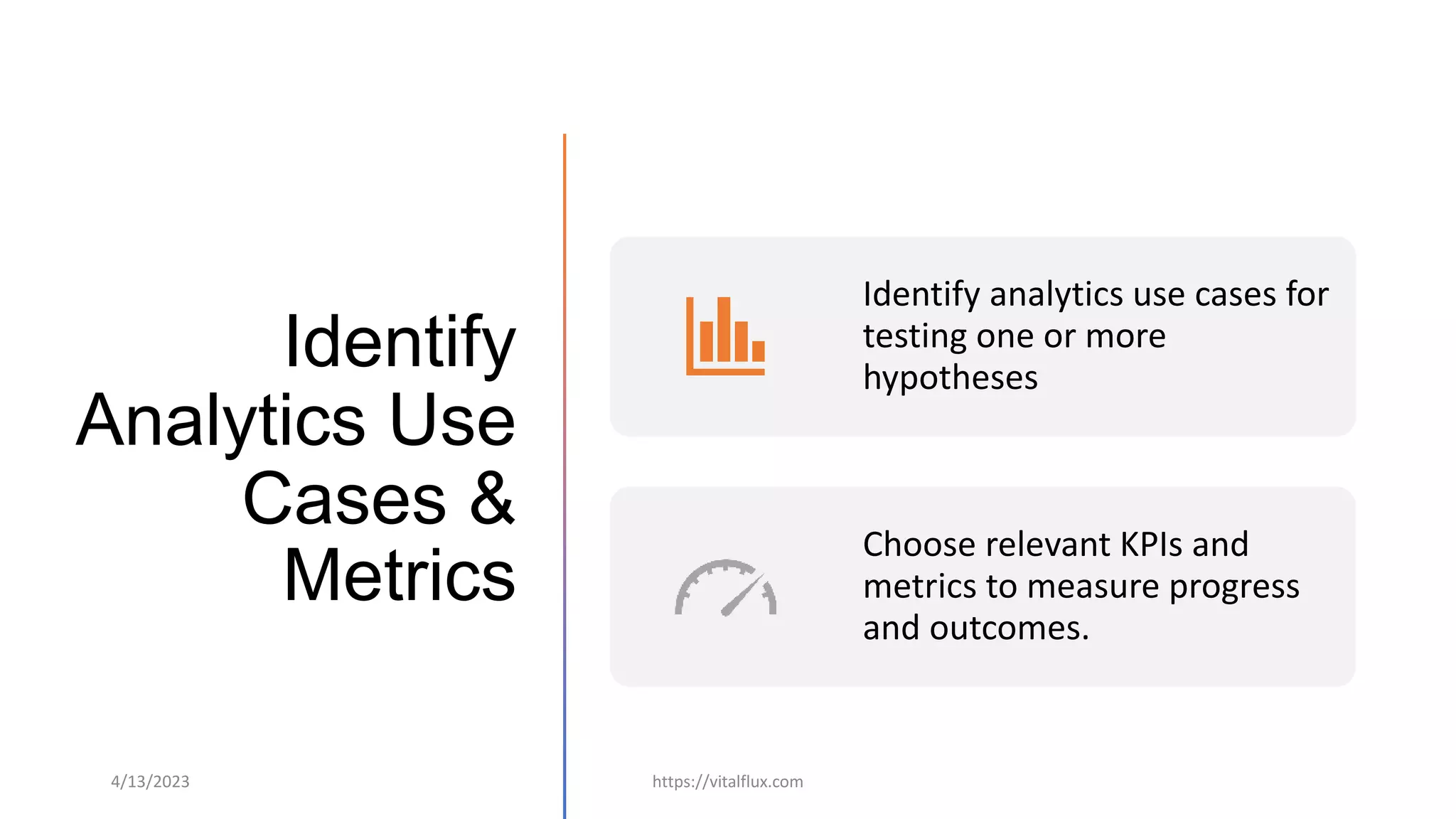 Identify Analytics Use Cases & Metrics

Identify analytics use cases for testing one or more hypotheses

Choose relevant KPIs and metrics to measure progress and outcomes.

4/13/2023

https://vitalflux.com